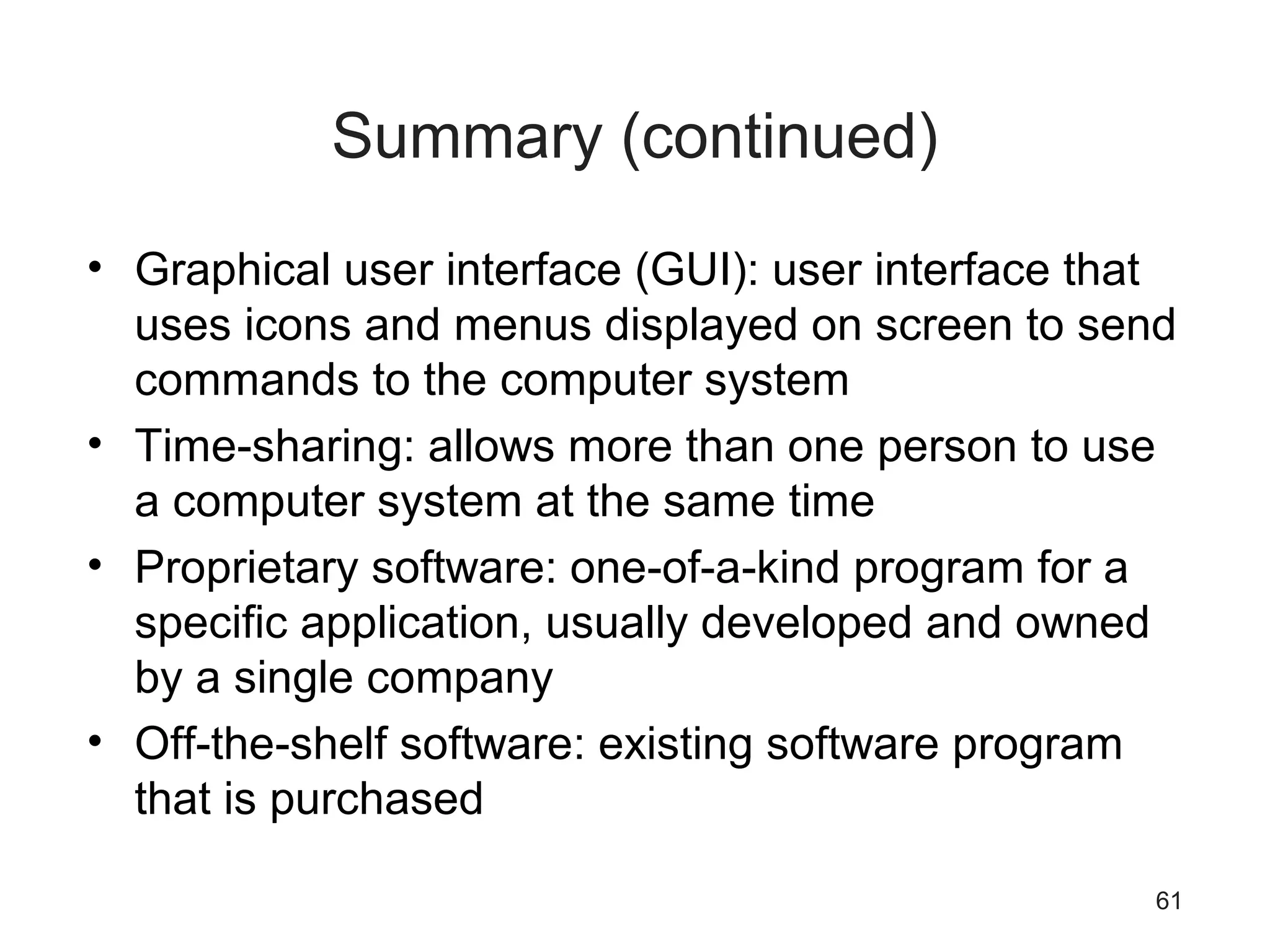 Summary (continued)

• Graphical user interface (GUI): user interface that uses icons and menus displayed on screen to send commands to the computer system
• Time-sharing: allows more than one person to use a computer system at the same time
• Proprietary software: one-of-a-kind program for a specific application, usually developed and owned by a single company
• Off-the-shelf software: existing software program that is purchased

61